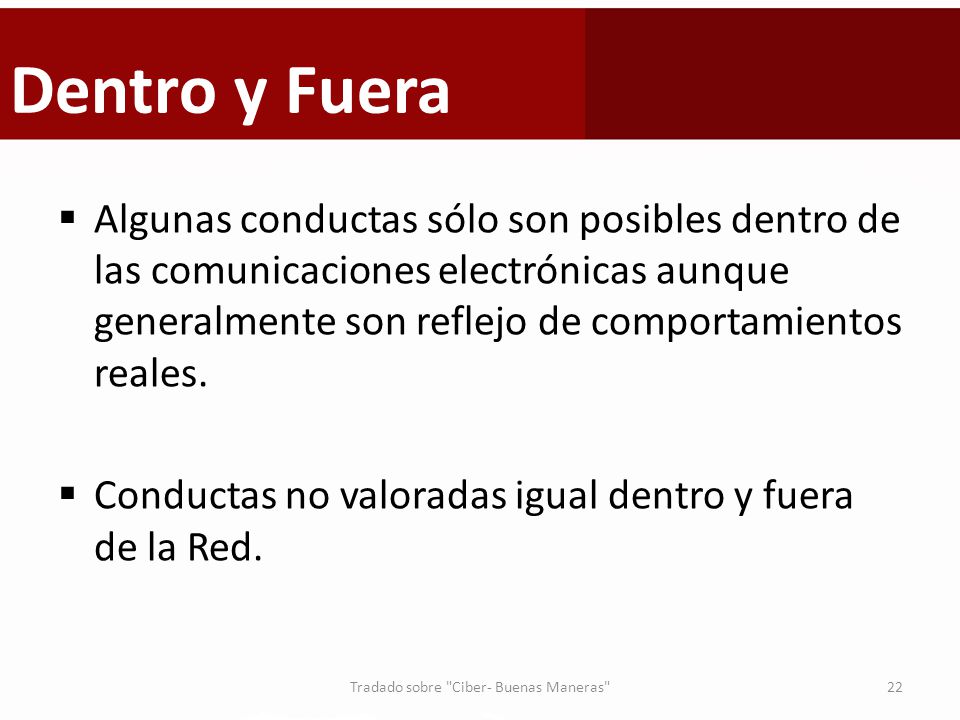 Dentro y Fuera

▪ Algunas conductas sólo son posibles dentro de las comunicaciones electrónicas aunque generalmente son reflejo de comportamientos reales.

▪ Conductas no valoradas igual dentro y fuera de la Red.

Tradado sobre "Ciber- Buenas Maneras"

22